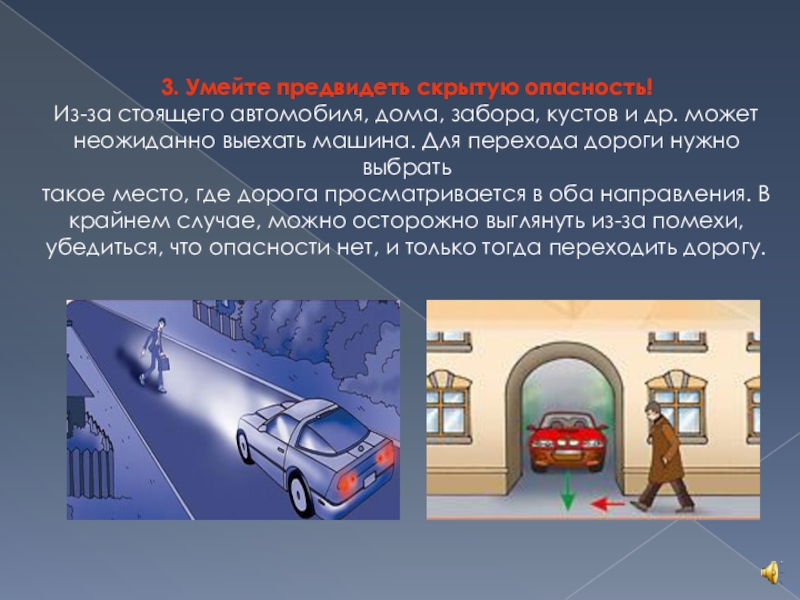 3. Умейте предвидеть скрытую опасность!
Из-за стоящего автомобиля, дома, забора, кустов и др. может неожиданно выехать машина. Для перехода дороги нужно выбрать
такое место, где дорога просматривается в оба направления. В крайнем случае, можно осторожно выглянуть из-за помехи, убедиться, что опасности нет, и только тогда переходить дорогу.